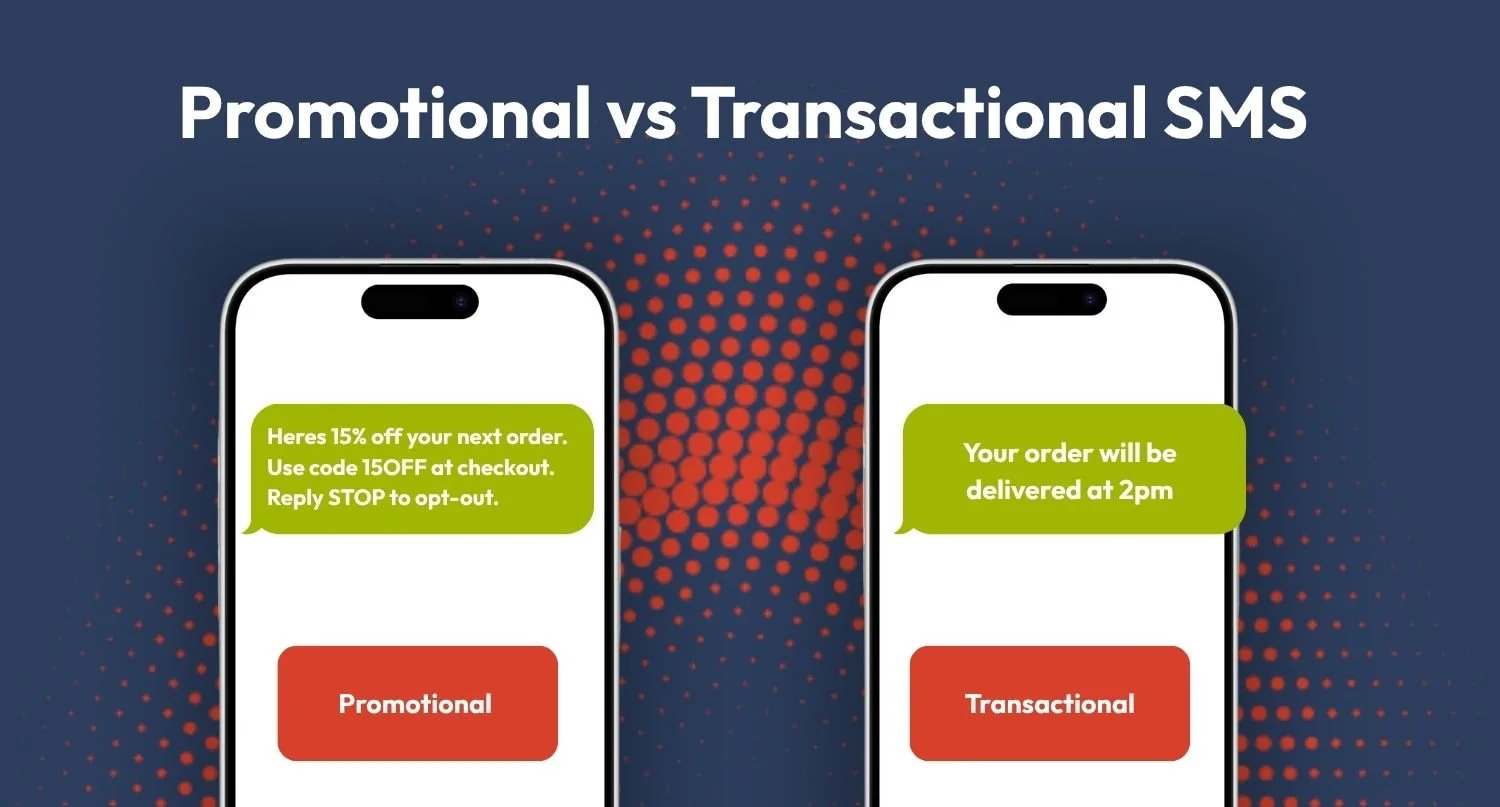 Promotional vs Transactional SMS

Heres 15% off your next order. Use code 15OFF at checkout. Reply STOP to opt-out.

Promotional

Your order will be delivered at 2pm

Transactional